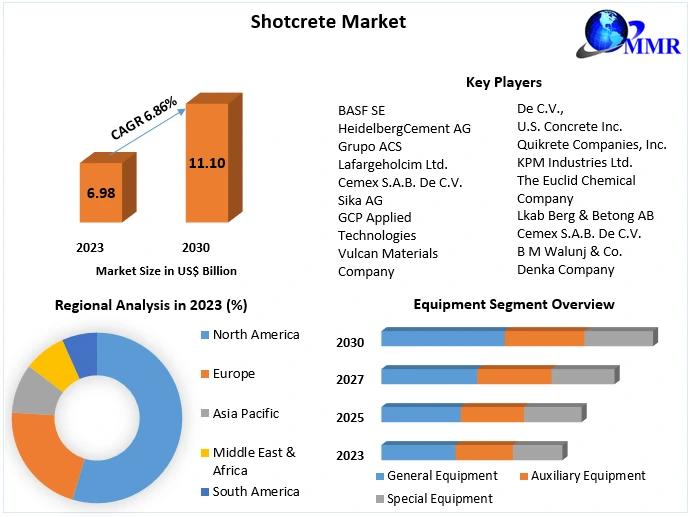 Shotcrete Market

MMR

CAGR 6.86%

6.98

11.10

2023

2030

Market Size in US$ Billion

Key Players

BASF SE
HeidelbergCement AG
Grupo ACS
Lafargeholcim Ltd.
Cemex S.A.B. De C.V.
Sika AG
GCP Applied Technologies
Vulcan Materials Company

De C.V.,
U.S. Concrete Inc.
Quikrete Companies, Inc.
KPM Industries Ltd.
The Euclid Chemical Company
Lkab Berg & Betong AB
Cemex S.A.B. De C.V.
B M Walunj & Co.
Denka Company

Regional Analysis in 2023 (%)

North America
Europe
Asia Pacific
Middle East & Africa
South America

Equipment Segment Overview

2030
2027
2025
2023

General Equipment
Auxiliary Equipment
Special Equipment